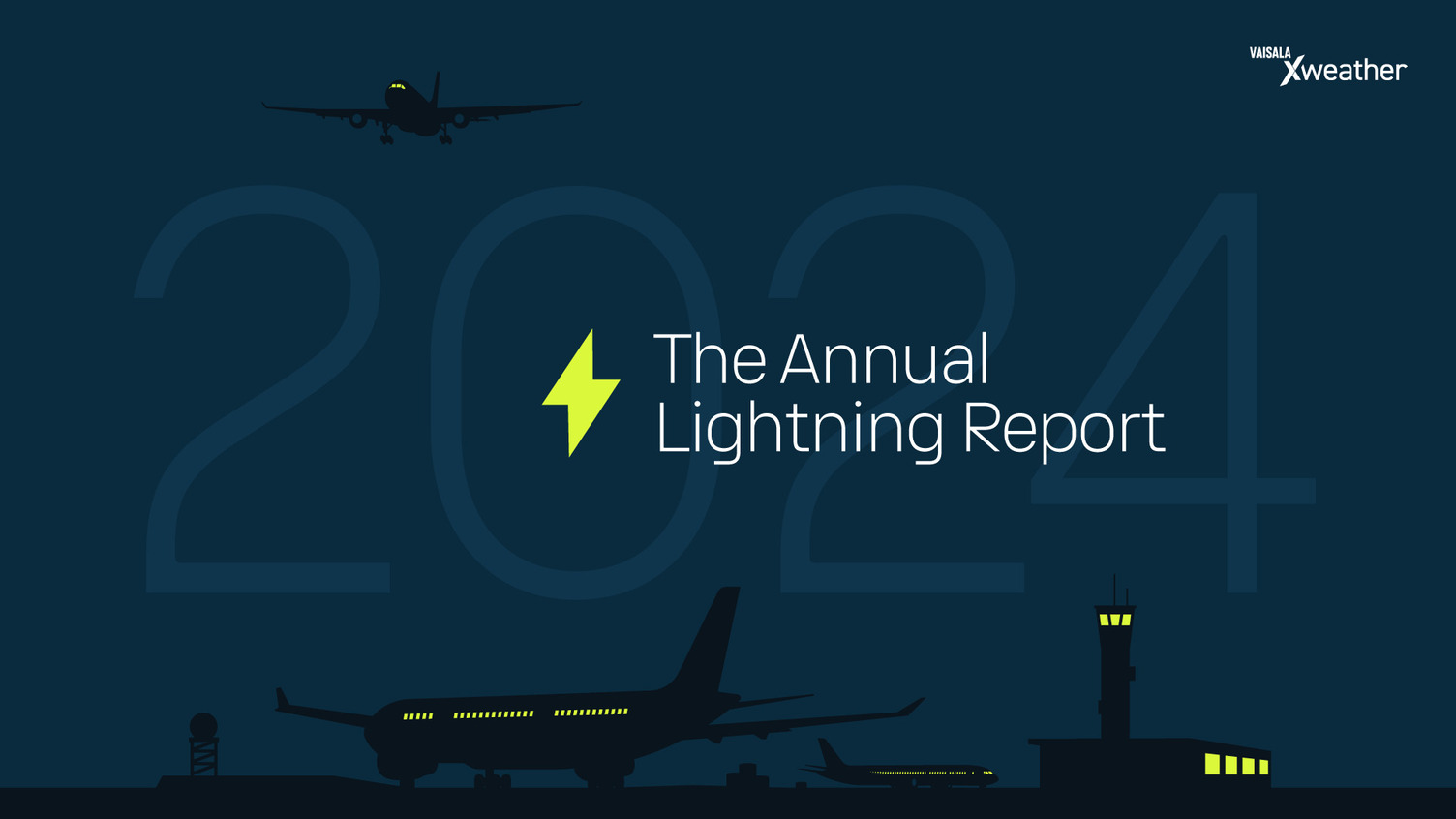 VAISALA Xweather

2024

The Annual Lightning Report